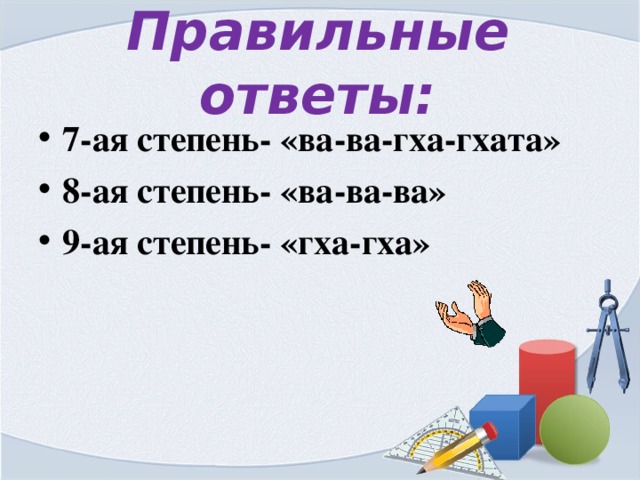 Правильные ответы:

• 7-ая степень- «ва-ва-гха-гхата»
• 8-ая степень- «ва-ва-ва»
• 9-ая степень- «гха-гха»